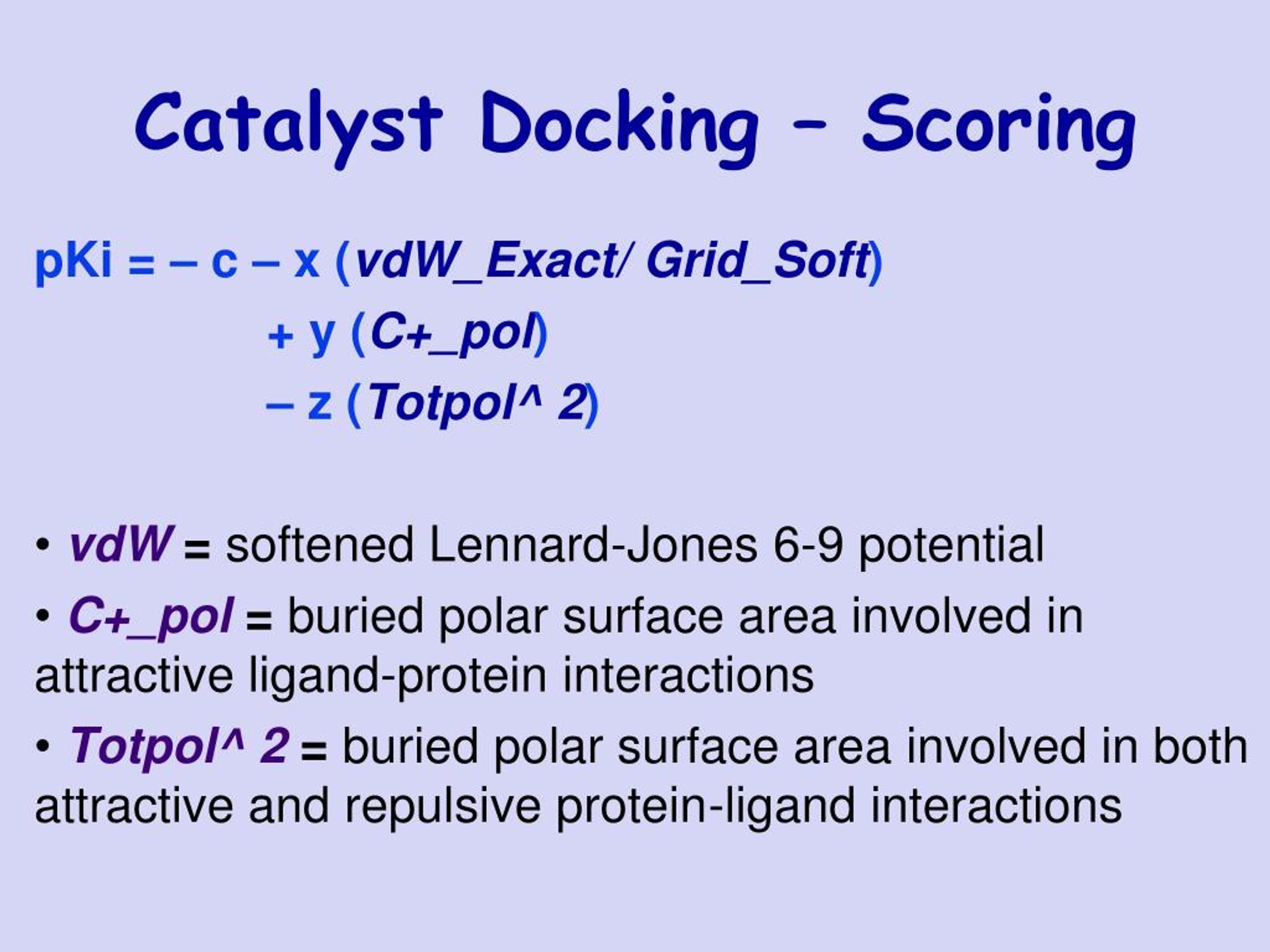 Catalyst Docking – Scoring

pKi = – c – x (vdW_Exact/ Grid_Soft)
+ y (C+_pol)
– z (Totpol^ 2)

• vdW = softened Lennard-Jones 6-9 potential

• C+_pol = buried polar surface area involved in attractive ligand-protein interactions

• Totpol^ 2 = buried polar surface area involved in both attractive and repulsive protein-ligand interactions